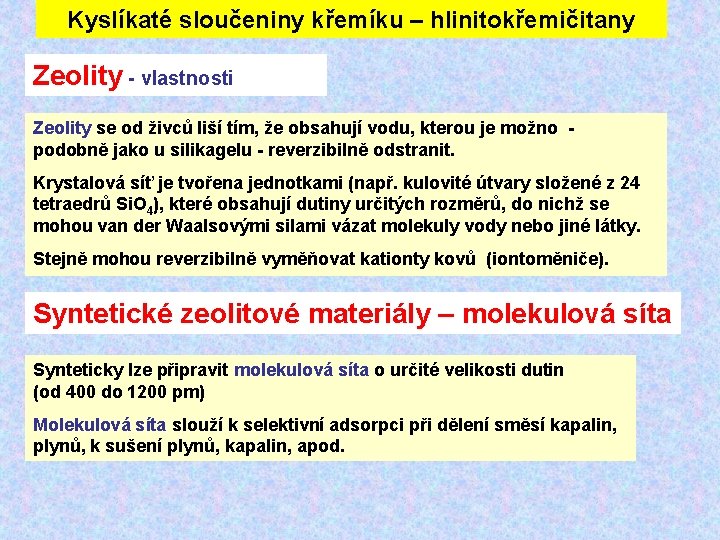 Kyslíkaté sloučeniny křemíku – hlinitokřemičitany

Zeolity - vlastnosti

Zeolity se od živců liší tím, že obsahují vodu, kterou je možno - podobně jako u silikagelu - reverzibilně odstranit.

Krystalová síť je tvořena jednotkami (např. kulovité útvary složené z 24 tetraedrů $SiO_4$), které obsahují dutiny určitých rozměrů, do nichž se mohou van der Waalsovými silami vázat molekuly vody nebo jiné látky.

Stejně mohou reverzibilně vyměňovat kationty kovů (iontoměniče).

Syntetické zeolitové materiály – molekulová síta

Synteticky lze připravit molekulová síta o určité velikosti dutin (od 400 do 1200 pm)

Molekulová síta slouží k selektivní adsorpci při dělení směsí kapalin, plynů, k sušení plynů, kapalin, apod.